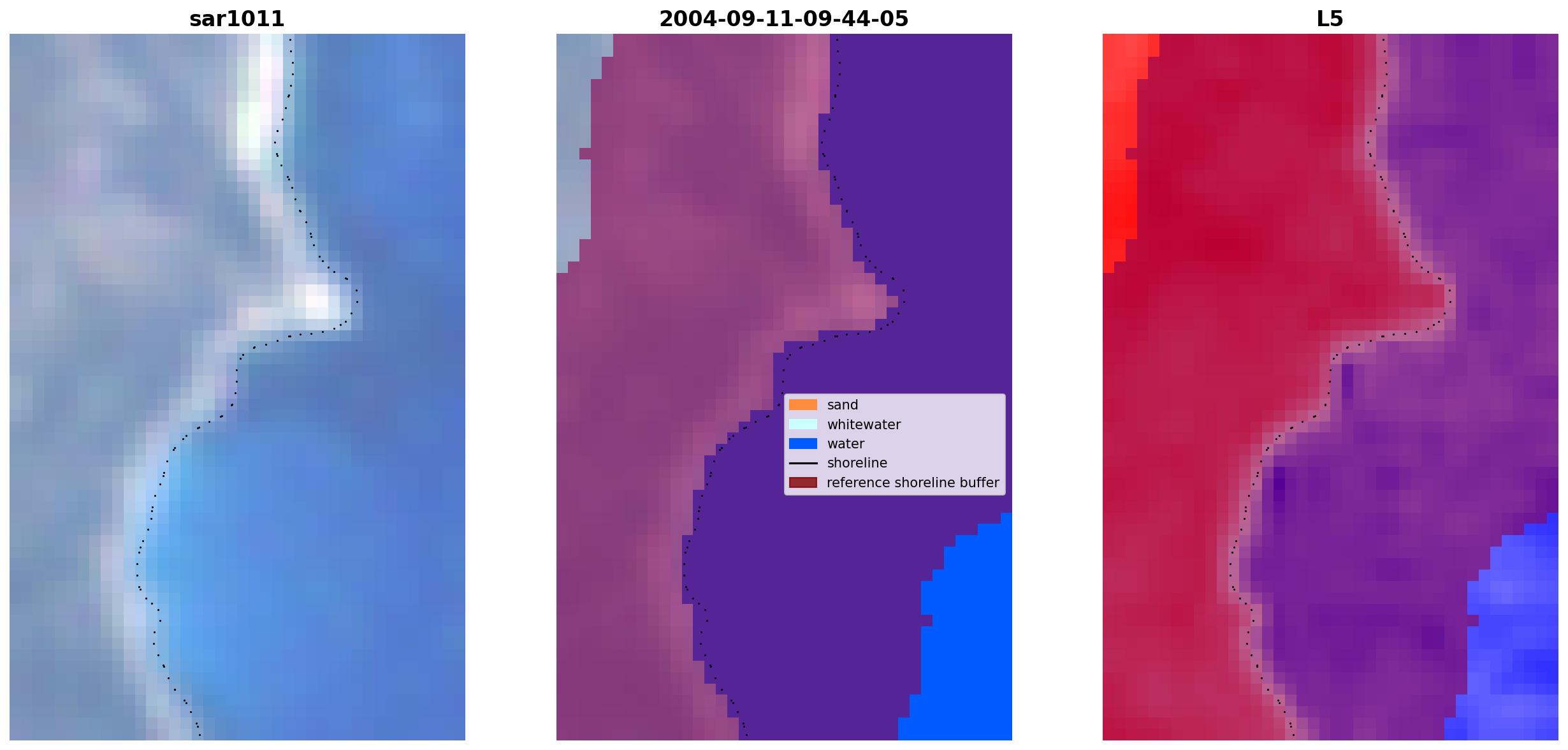 sar1011

2004-09-11-09-44-05

sand
whitewater
water
shoreline
reference shoreline buffer

L5